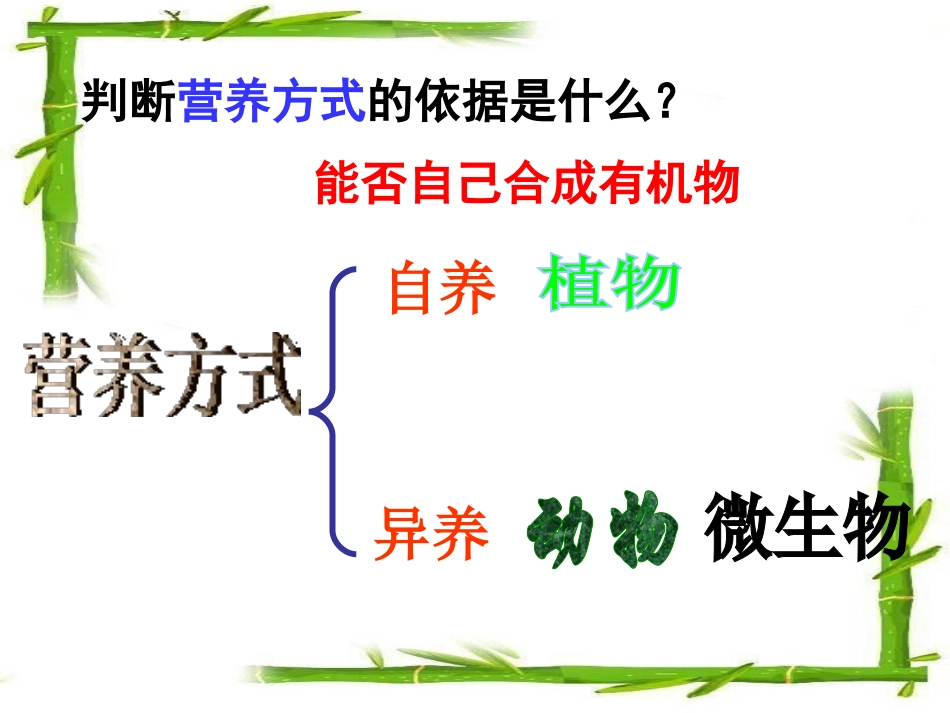 判断营养方式的依据是什么？

能否自己合成有机物

营养方式

自养 植物

异养 动物 微生物